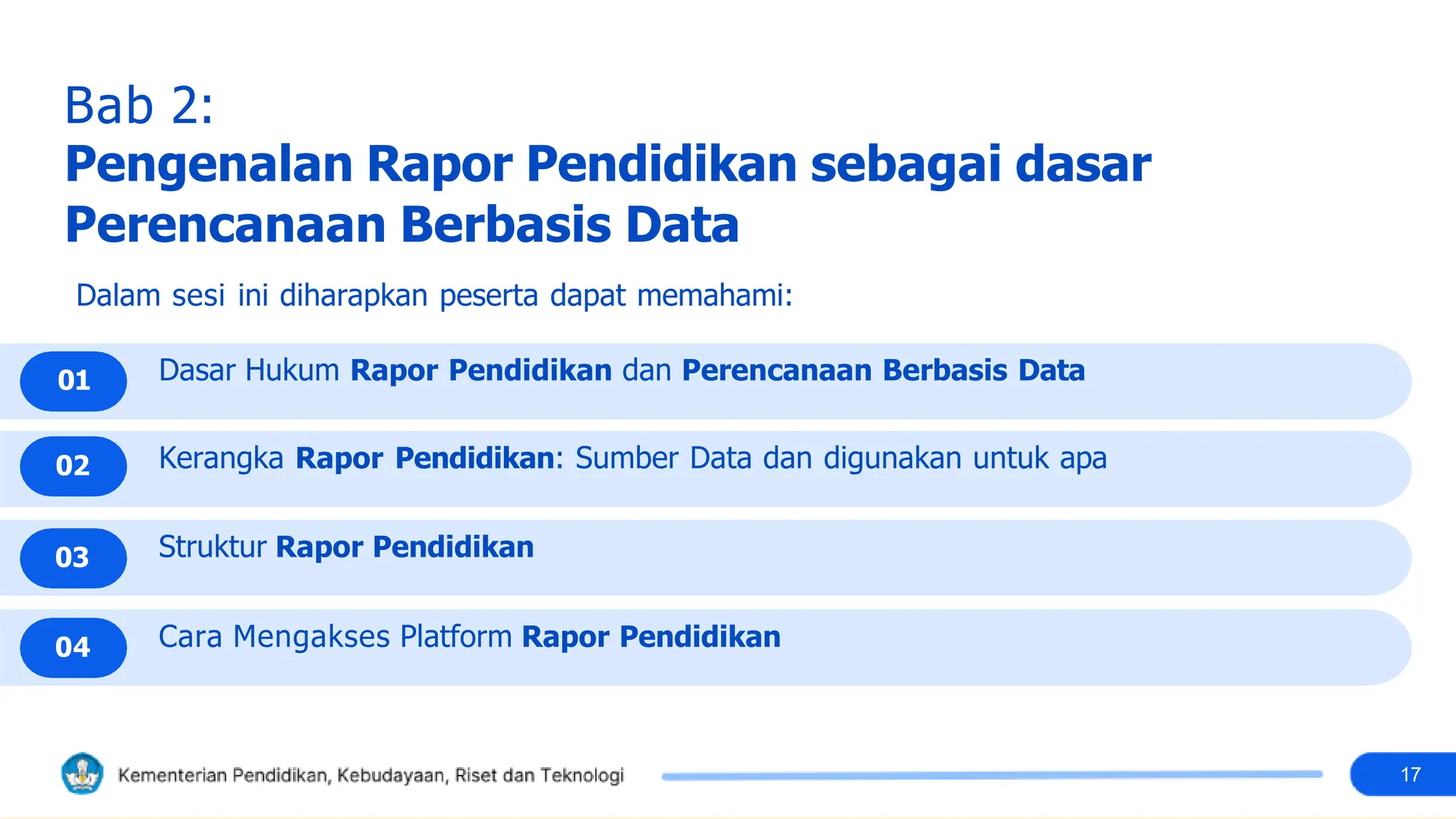 Bab 2:
Pengenalan Rapor Pendidikan sebagai dasar Perencanaan Berbasis Data

Dalam sesi ini diharapkan peserta dapat memahami:

01 Dasar Hukum Rapor Pendidikan dan Perencanaan Berbasis Data

02 Kerangka Rapor Pendidikan: Sumber Data dan digunakan untuk apa

03 Struktur Rapor Pendidikan

04 Cara Mengakses Platform Rapor Pendidikan

Kementerian Pendidikan, Kebudayaan, Riset dan Teknologi

17